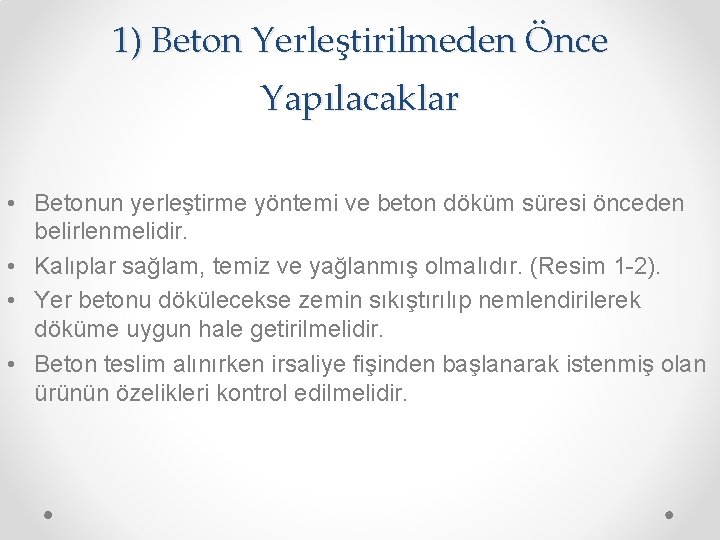 1) Beton Yerleştirilmeden Önce Yapılacaklar

• Betonun yerleştirme yöntemi ve beton döküm süresi önceden belirlenmelidir.
• Kalıplar sağlam, temiz ve yağlanmış olmalıdır. (Resim 1-2).
• Yer betonu dökülecekse zemin sıkıştırılıp nemlendirilerek döküme uygun hale getirilmelidir.
• Beton teslim alınırken irsaliye fişinden başlanarak istenmiş olan ürünün özelikleri kontrol edilmelidir.